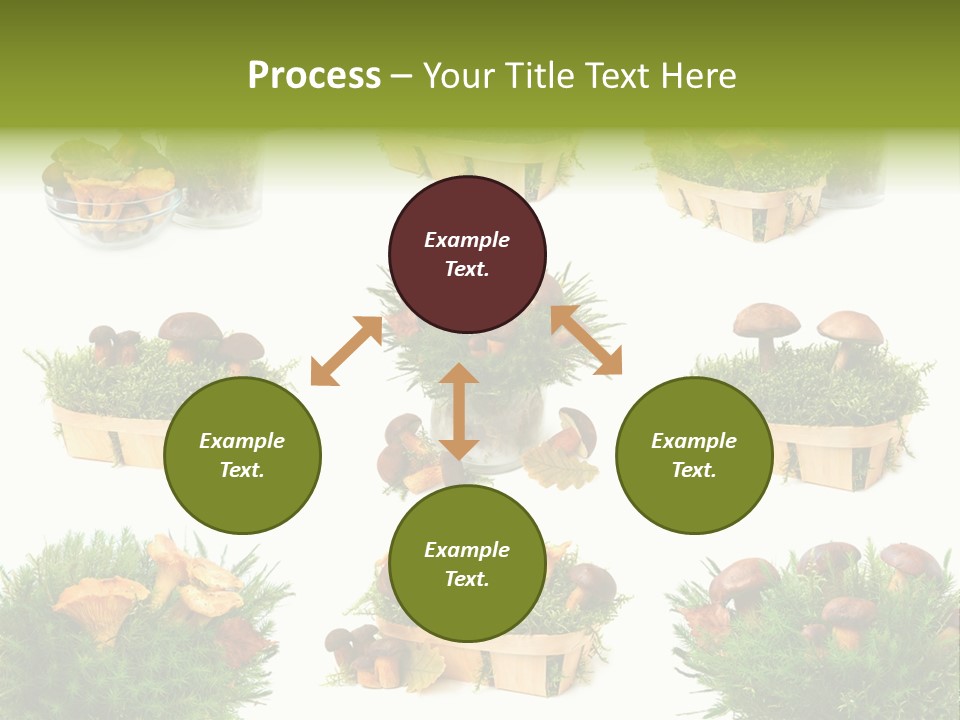 Process – Your Title Text Here

Example Text.

Example Text.

Example Text.

Example Text.